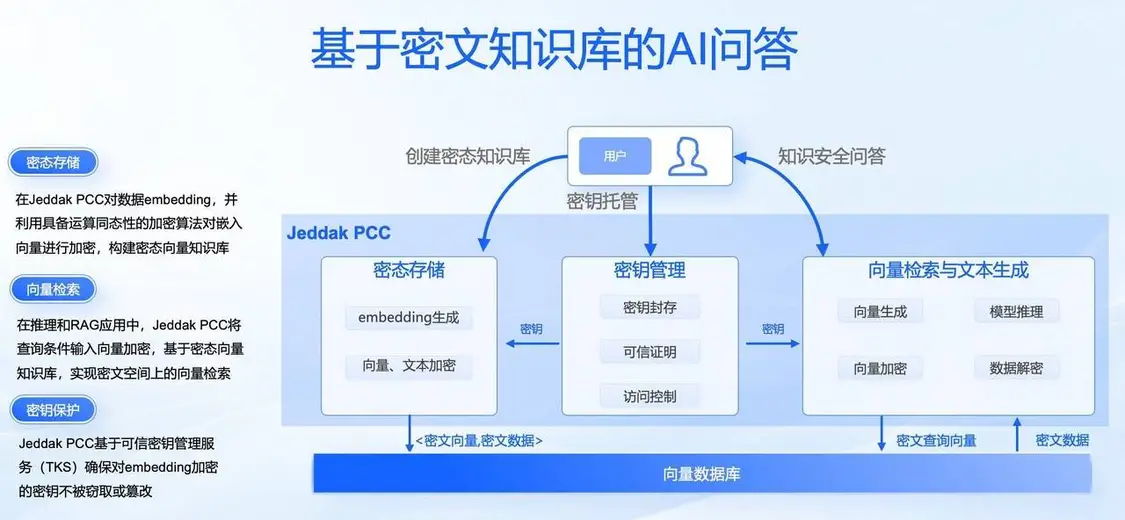 基于密文知识库的AI问答

密态存储

在Jeddak PCC对数据embedding，并利用具备运算同态性的加密算法对嵌入向量进行加密，构建密态向量知识库

向量检索

在推理和RAG应用中，Jeddak PCC将查询条件输入向量加密，基于密态向量知识库，实现密文空间上的向量检索

密钥保护

Jeddak PCC基于可信密钥管理服务（TKS）确保对embedding加密的密钥不被窃取或篡改

创建密态知识库

用户

知识安全问答

密钥托管

Jeddak PCC

密态存储

embedding生成

向量、文本加密

密钥

密钥管理

密钥封存

可信证明

访问控制

密钥

向量检索与文本生成

向量生成

模型推理

向量加密

数据解密

<密文向量,密文数据>

密文查询向量

密文数据

向量数据库